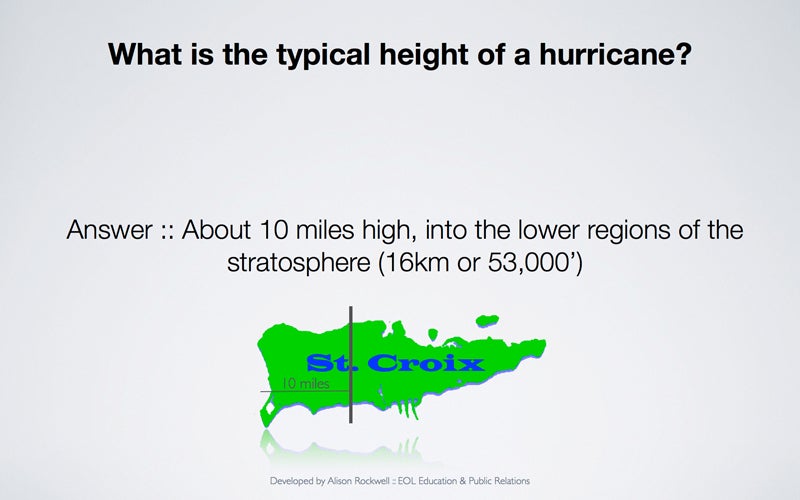 What is the typical height of a hurricane?

Answer :: About 10 miles high, into the lower regions of the stratosphere (16km or 53,000')

St. Croix

10 miles

Developed by Alison Rockwell :: EOL Education & Public Relations